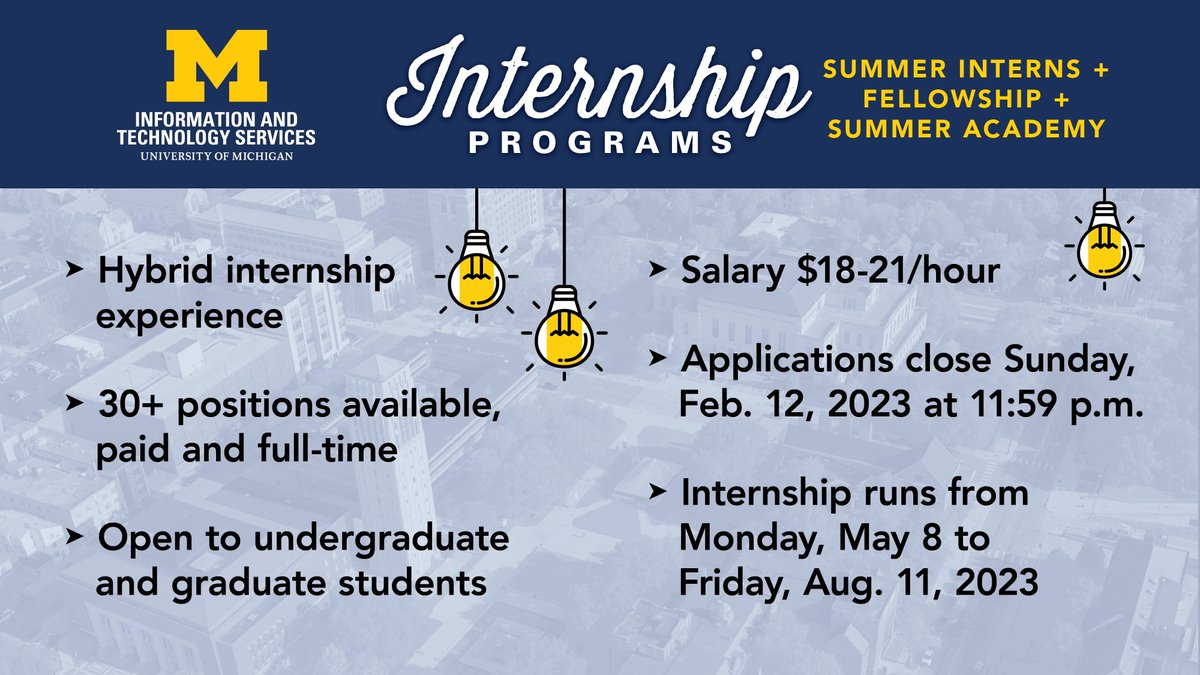 M
INFORMATION AND TECHNOLOGY SERVICES
UNIVERSITY OF MICHIGAN

Internship PROGRAMS

SUMMER INTERNS + FELLOWSHIP + SUMMER ACADEMY

➤ Hybrid internship experience

➤ 30+ positions available, paid and full-time

➤ Open to undergraduate and graduate students

➤ Salary \$18-21/hour

➤ Applications close Sunday, Feb. 12, 2023 at 11:59 p.m.

➤ Internship runs from Monday, May 8 to Friday, Aug. 11, 2023